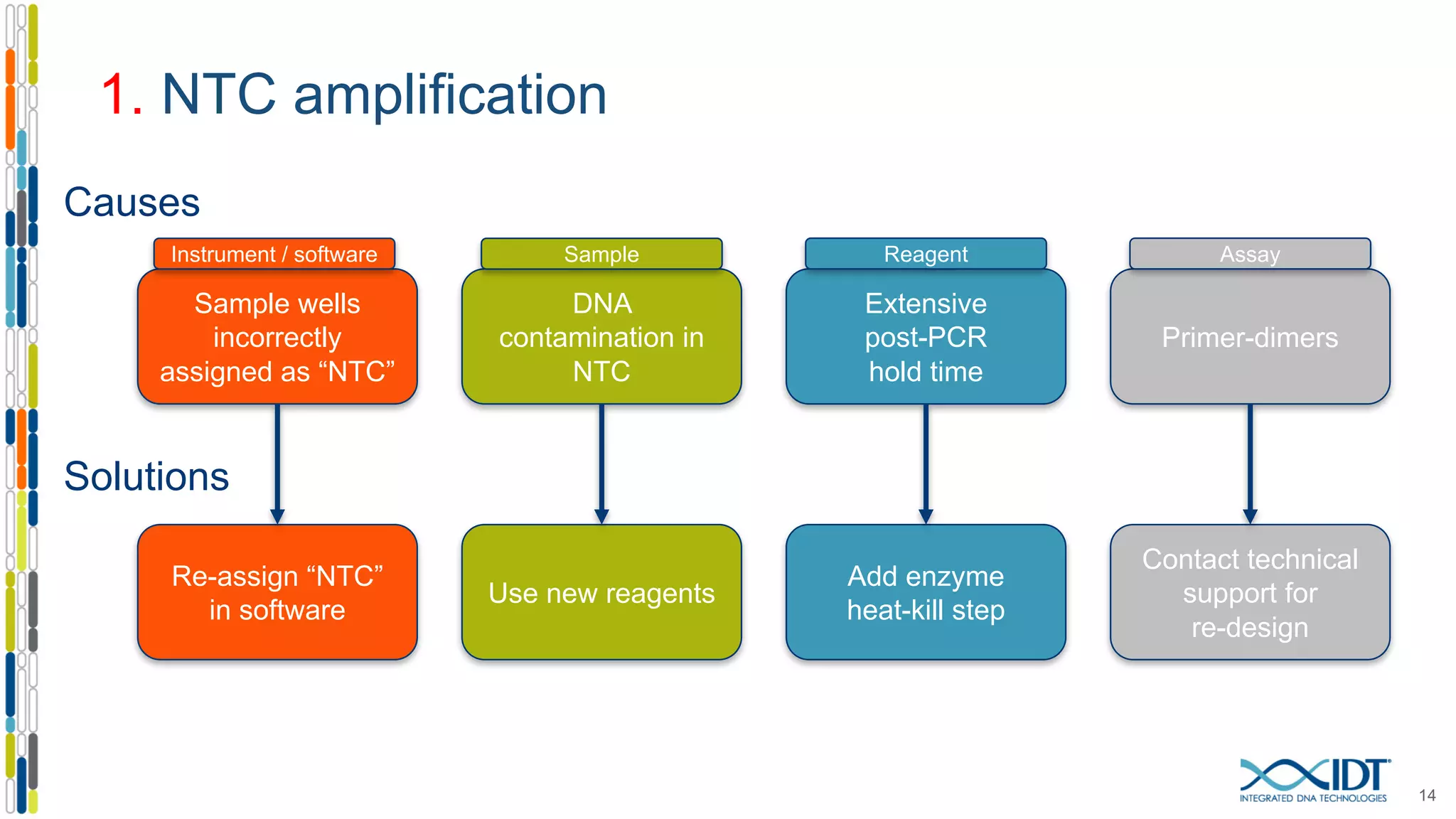 1. NTC amplification

Causes

Instrument / software

Sample wells incorrectly assigned as “NTC”

Sample

DNA contamination in NTC

Reagent

Extensive post-PCR hold time

Assay

Primer-dimers

Solutions

Re-assign “NTC” in software

Use new reagents

Add enzyme heat-kill step

Contact technical support for re-design

IDT
INTEGRATED DNA TECHNOLOGIES

14